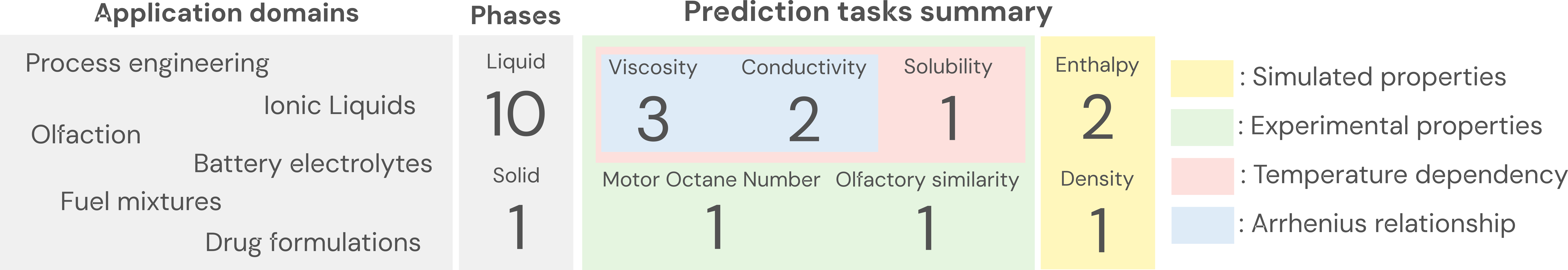 Application domains

Process engineering
Ionic Liquids
Olfaction
Battery electrolytes
Fuel mixtures
Drug formulations

Phases

Liquid
10
Solid
1

Prediction tasks summary

Viscosity
3
Conductivity
2
Solubility
1
Motor Octane Number
1
Olfactory similarity
1
Enthalpy
2
Density
1

: Simulated properties
: Experimental properties
: Temperature dependency
: Arrhenius relationship